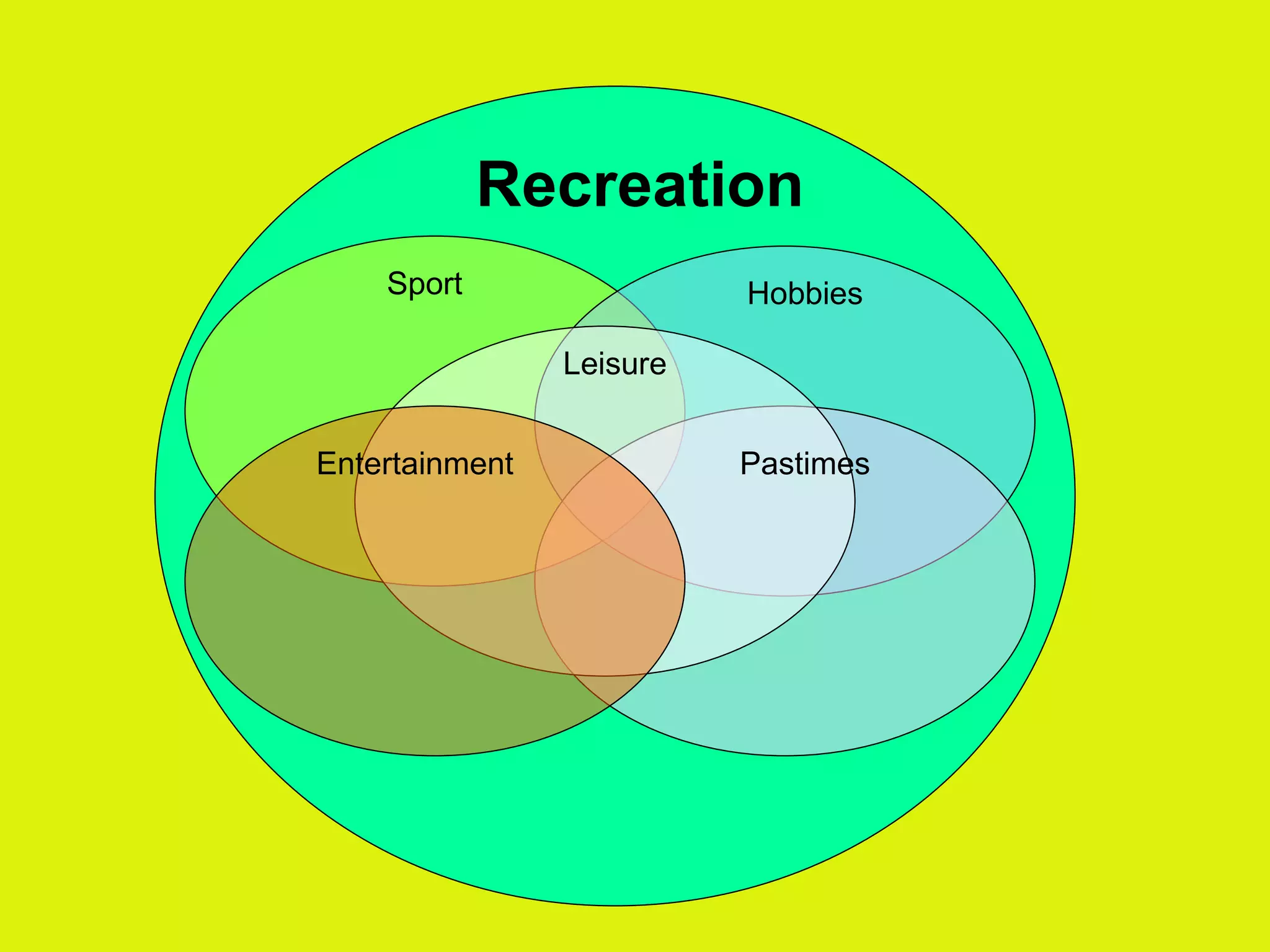 Recreation

Sport

Hobbies

Leisure

Entertainment

Pastimes